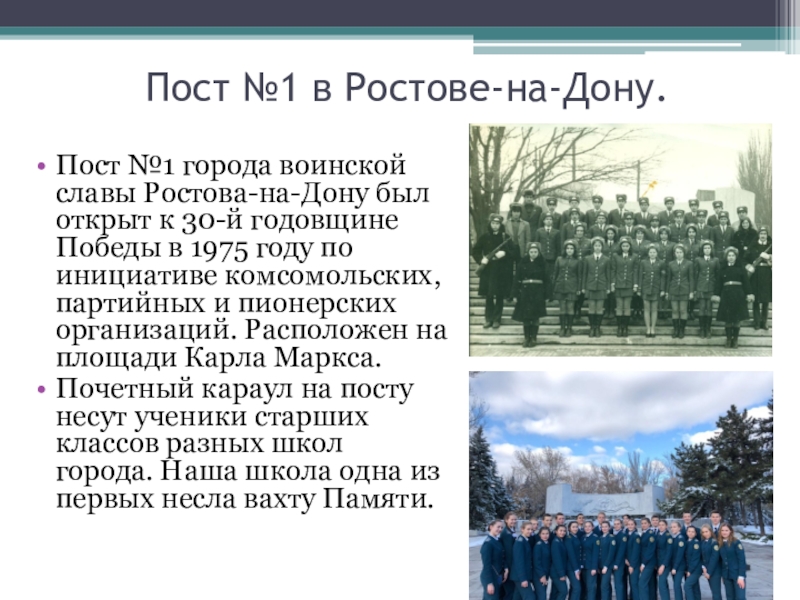 Пост №1 в Ростове-на-Дону.

• Пост №1 города воинской славы Ростова-на-Дону был открыт к 30-й годовщине Победы в 1975 году по инициативе комсомольских, партийных и пионерских организаций. Расположен на площади Карла Маркса.
• Почетный караул на посту несут ученики старших классов разных школ города. Наша школа одна из первых несла вахту Памяти.